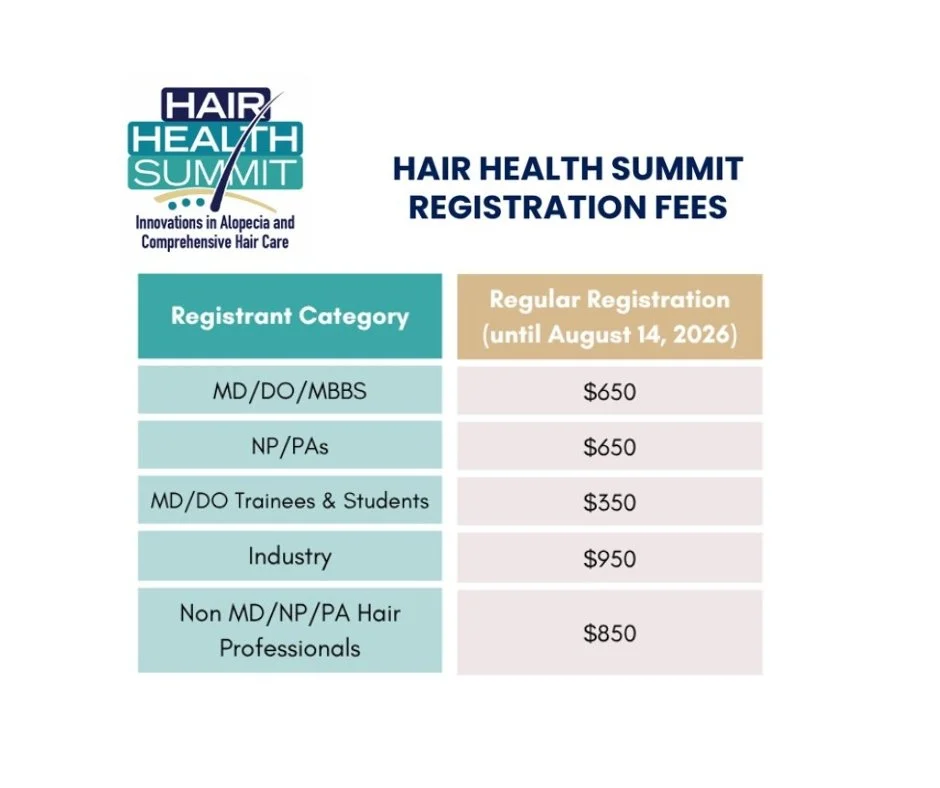 HAIR HEALTH SUMMIT
Innovations in Alopecia and Comprehensive Hair Care

HAIR HEALTH SUMMIT REGISTRATION FEES

| Registrant Category | Regular Registration (until August 14, 2026) |
|---|---|
| MD/DO/MBBS | \$650 |
| NP/PAs | \$650 |
| MD/DO Trainees & Students | \$350 |
| Industry | \$950 |
| Non MD/NP/PA Hair Professionals | \$850 |